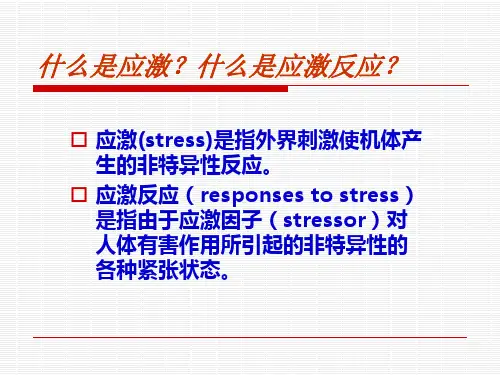 什么是应激？什么是应激反应？

□ 应激(stress)是指外界刺激使机体产生的非特异性反应。

□ 应激反应（responses to stress）是指由于应激因子（stressor）对人体有害作用所引起的非特异性的各种紧张状态。